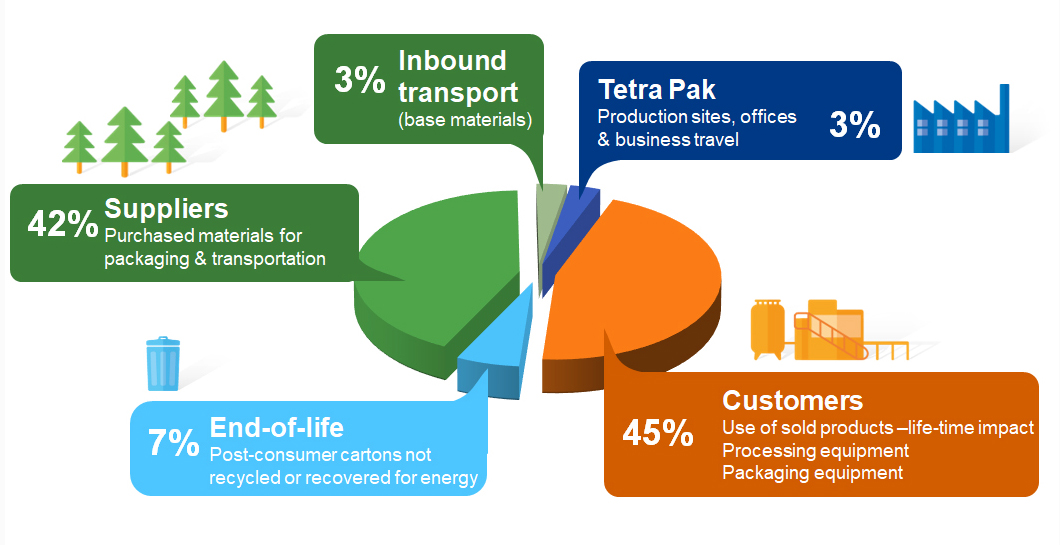 3% Inbound transport
(base materials)

Tetra Pak
Production sites, offices & business travel
3%

42% Suppliers
Purchased materials for packaging & transportation

7% End-of-life
Post-consumer cartons not recycled or recovered for energy

45% Customers
Use of sold products –life-time impact
Processing equipment
Packaging equipment